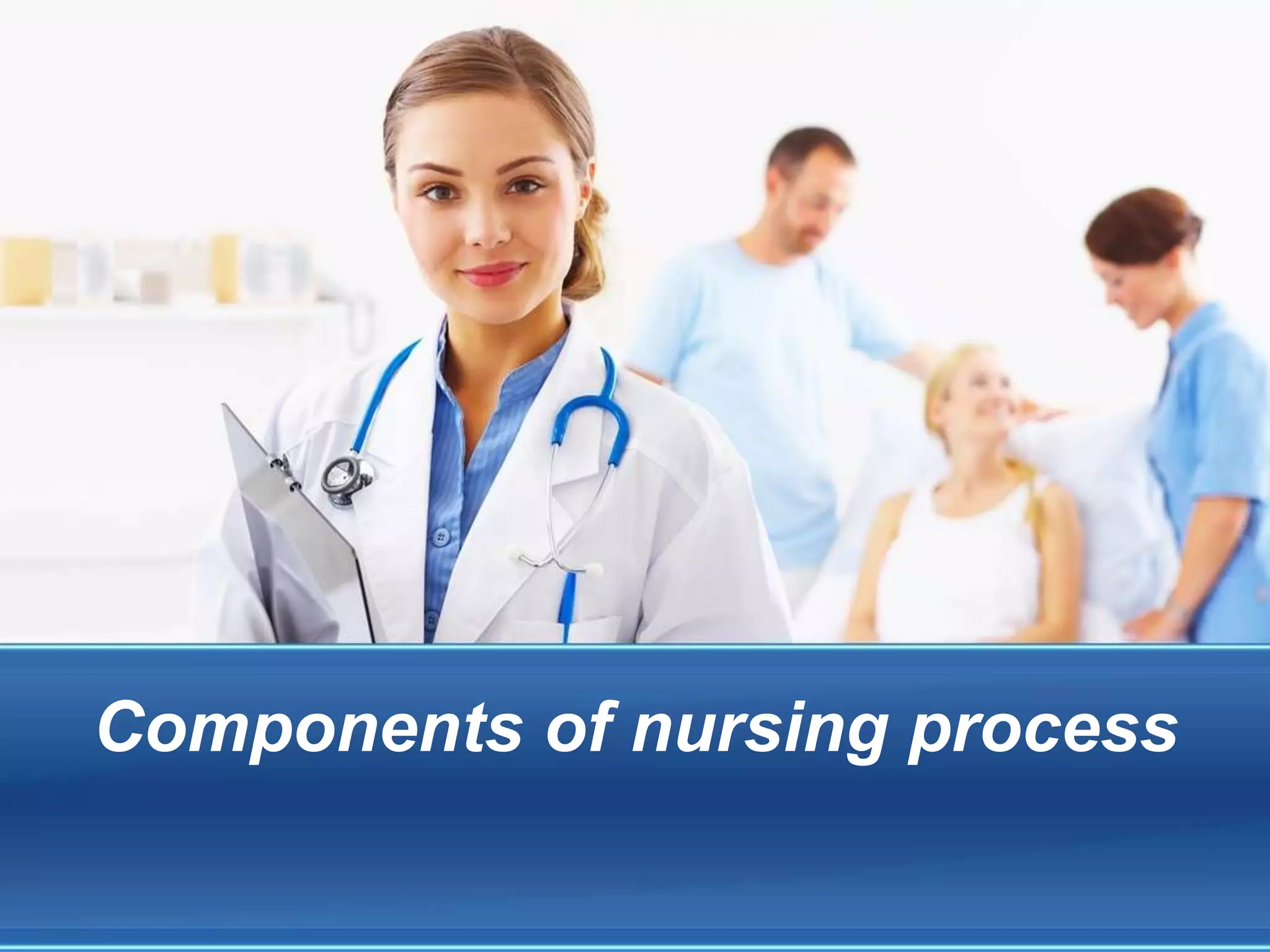 Components of nursing process